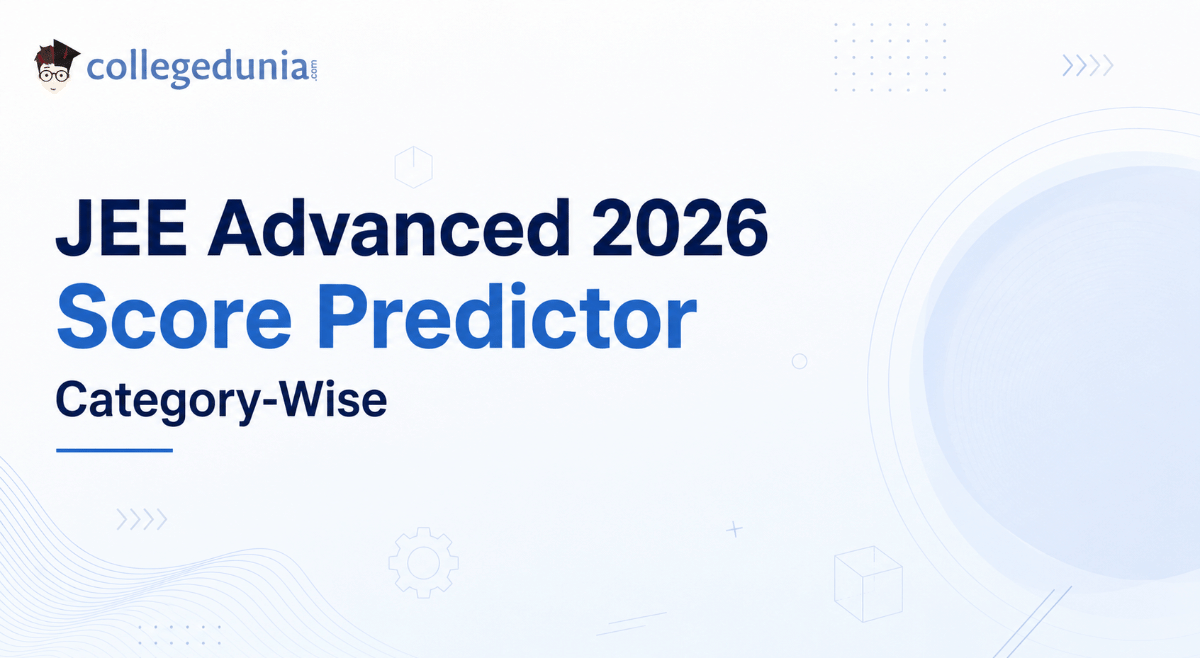 collegedunia.com

JEE Advanced 2026
Score Predictor
Category-Wise